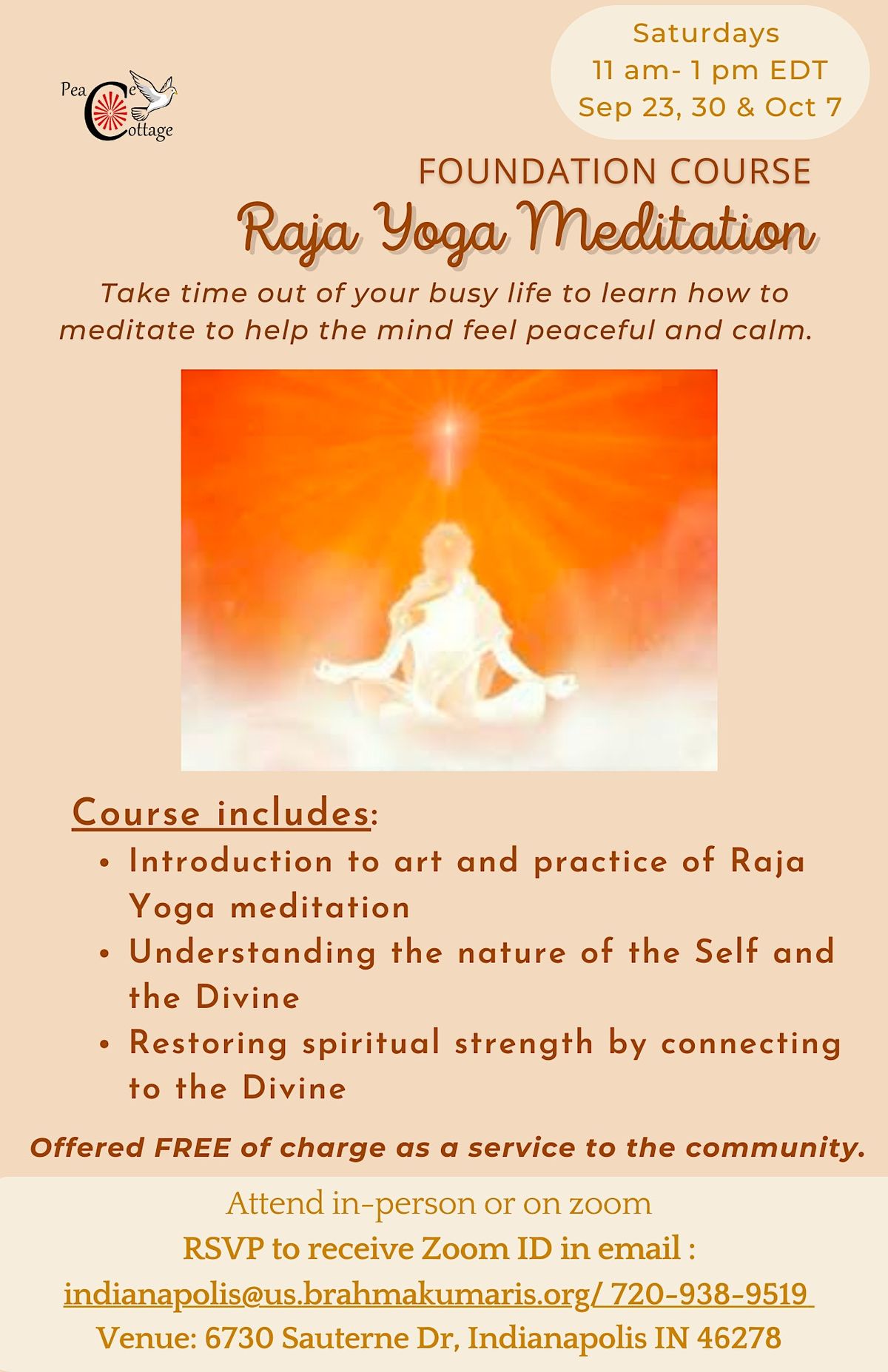 Peace Cottage

Saturdays
11 am- 1 pm EDT
Sep 23, 30 & Oct 7

FOUNDATION COURSE
Raja Yoga Meditation

Take time out of your busy life to learn how to meditate to help the mind feel peaceful and calm.

Course includes:
• Introduction to art and practice of Raja Yoga meditation
• Understanding the nature of the Self and the Divine
• Restoring spiritual strength by connecting to the Divine

Offered FREE of charge as a service to the community.

Attend in-person or on zoom
RSVP to receive Zoom ID in email :
indianapolis@us.brahmakumaris.org/ 720-938-9519
Venue: 6730 Sauterne Dr, Indianapolis IN 46278